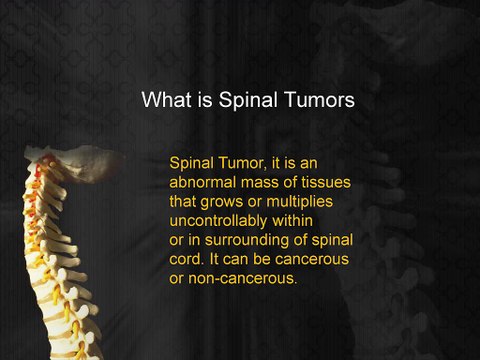 What is Spinal Tumors

Spinal Tumor, it is an abnormal mass of tissues that grows or multiplies uncontrollably within or in surrounding of spinal cord. It can be cancerous or non-cancerous.